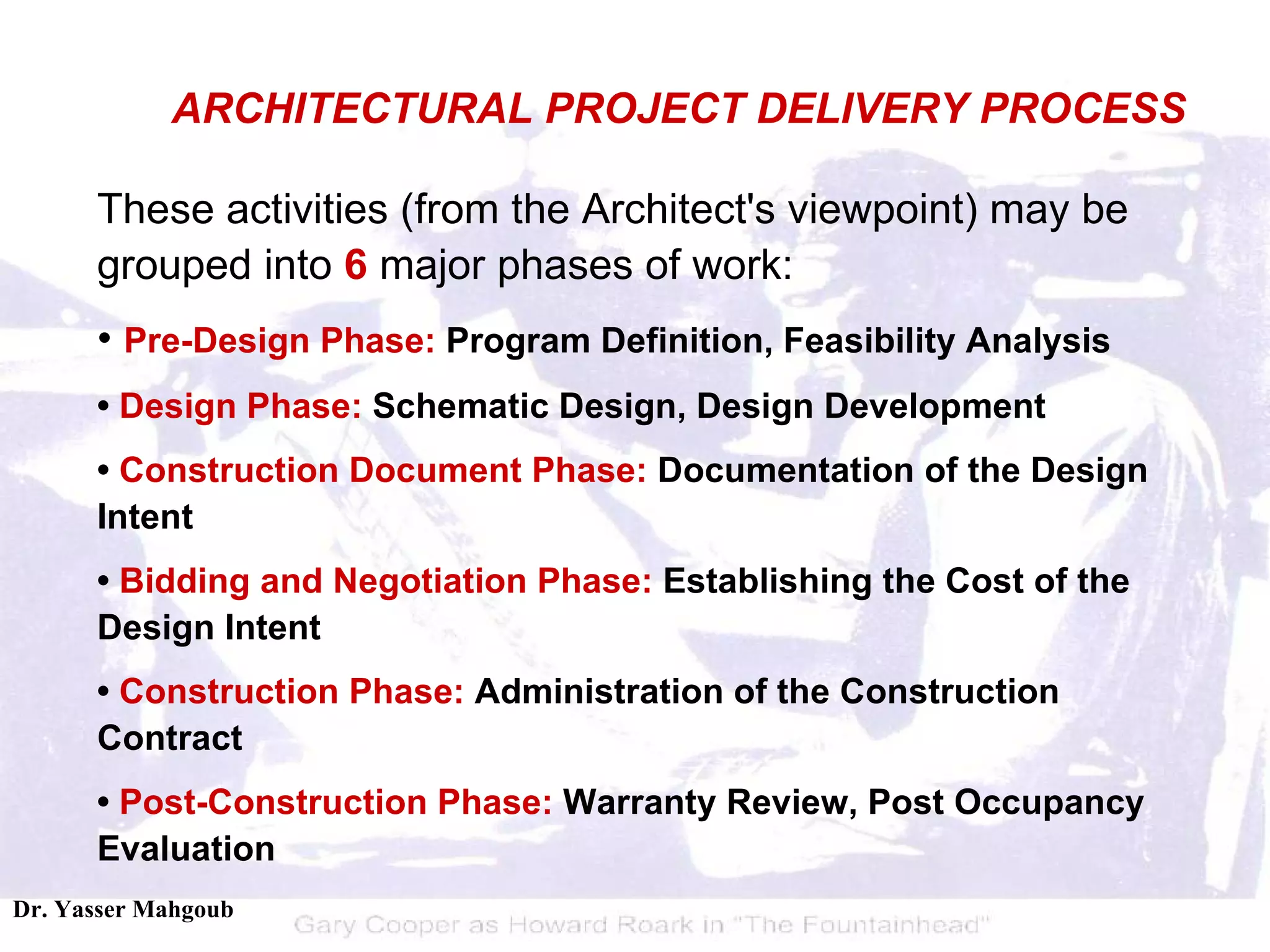 ARCHITECTURAL PROJECT DELIVERY PROCESS

These activities (from the Architect's viewpoint) may be grouped into 6 major phases of work:

• Pre-Design Phase: Program Definition, Feasibility Analysis

• Design Phase: Schematic Design, Design Development

• Construction Document Phase: Documentation of the Design Intent

• Bidding and Negotiation Phase: Establishing the Cost of the Design Intent

• Construction Phase: Administration of the Construction Contract

• Post-Construction Phase: Warranty Review, Post Occupancy Evaluation

Dr. Yasser Mahgoub

Gary Cooper as Howard Roark in "The Fountainhead"